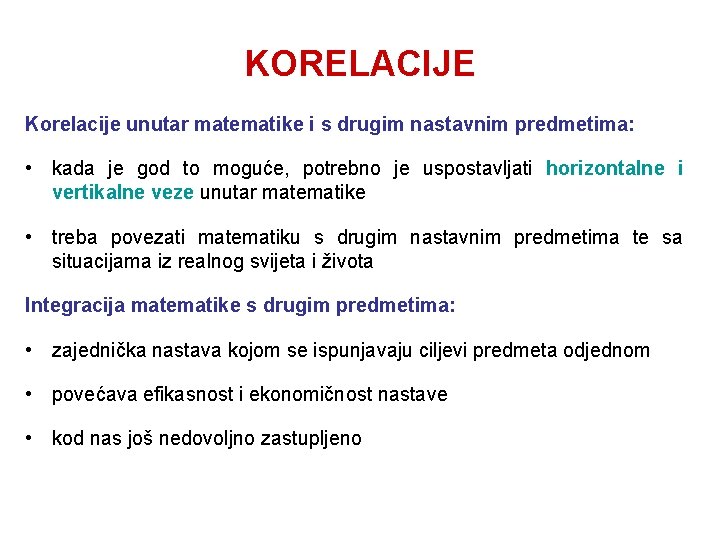 KORELACIJE

Korelacije unutar matematike i s drugim nastavnim predmetima:

• kada je god to moguće, potrebno je uspostavljati horizontalne i vertikalne veze unutar matematike

• treba povezati matematiku s drugim nastavnim predmetima te sa situacijama iz realnog svijeta i života

Integracija matematike s drugim predmetima:

• zajednička nastava kojom se ispunjavaju ciljevi predmeta odjednom

• povećava efikasnost i ekonomičnost nastave

• kod nas još nedovoljno zastupljeno